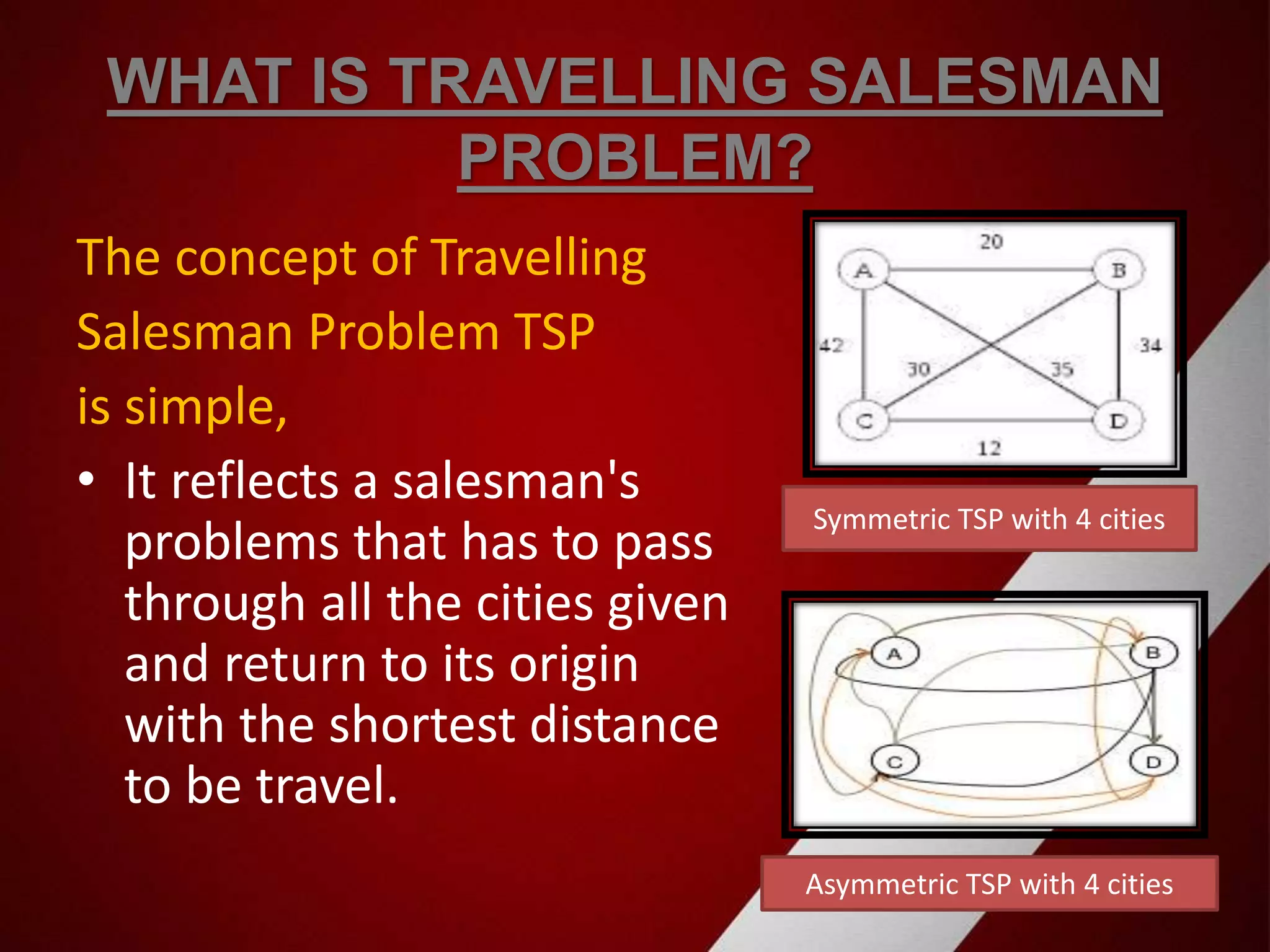 WHAT IS TRAVELLING SALESMAN PROBLEM?

The concept of Travelling Salesman Problem TSP is simple,

• It reflects a salesman's problems that has to pass through all the cities given and return to its origin with the shortest distance to be travel.

20
A
B
42
34
30
35
C
D
12

Symmetric TSP with 4 cities

A
B
C
D

Asymmetric TSP with 4 cities